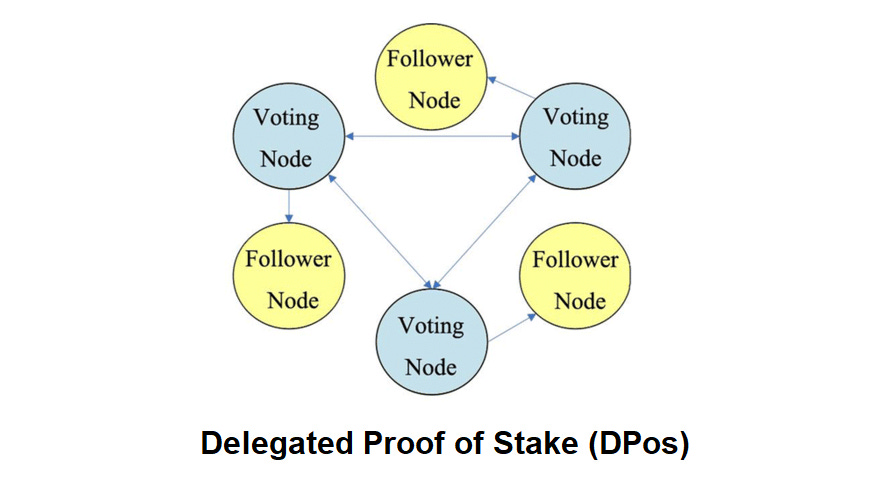 Follower Node

Voting Node

Voting Node

Follower Node

Follower Node

Voting Node

Delegated Proof of Stake (DPos)